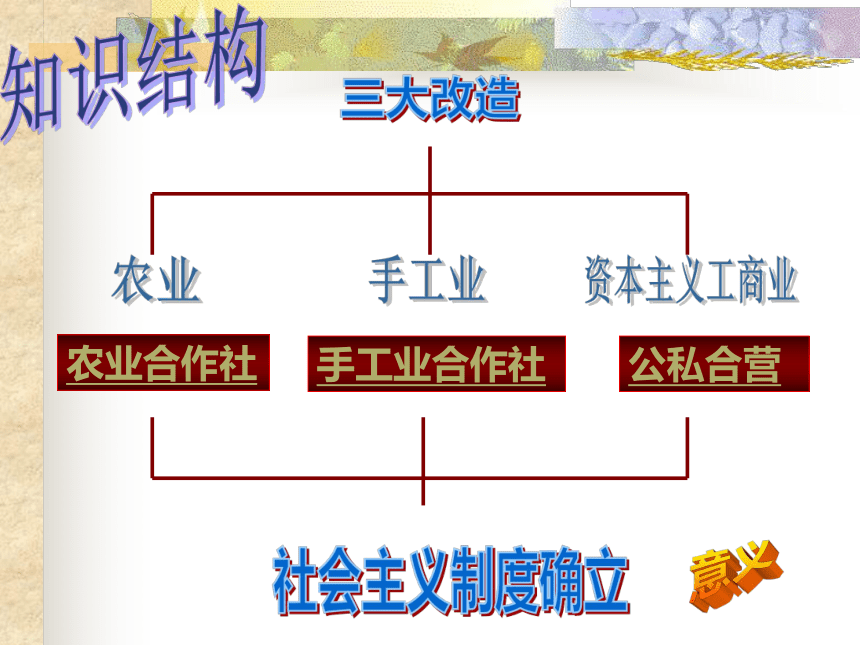 知识结构

三大改造

农业

手工业

资本主义工商业

农业合作社

手工业合作社

公私合营

社会主义制度确立

意义